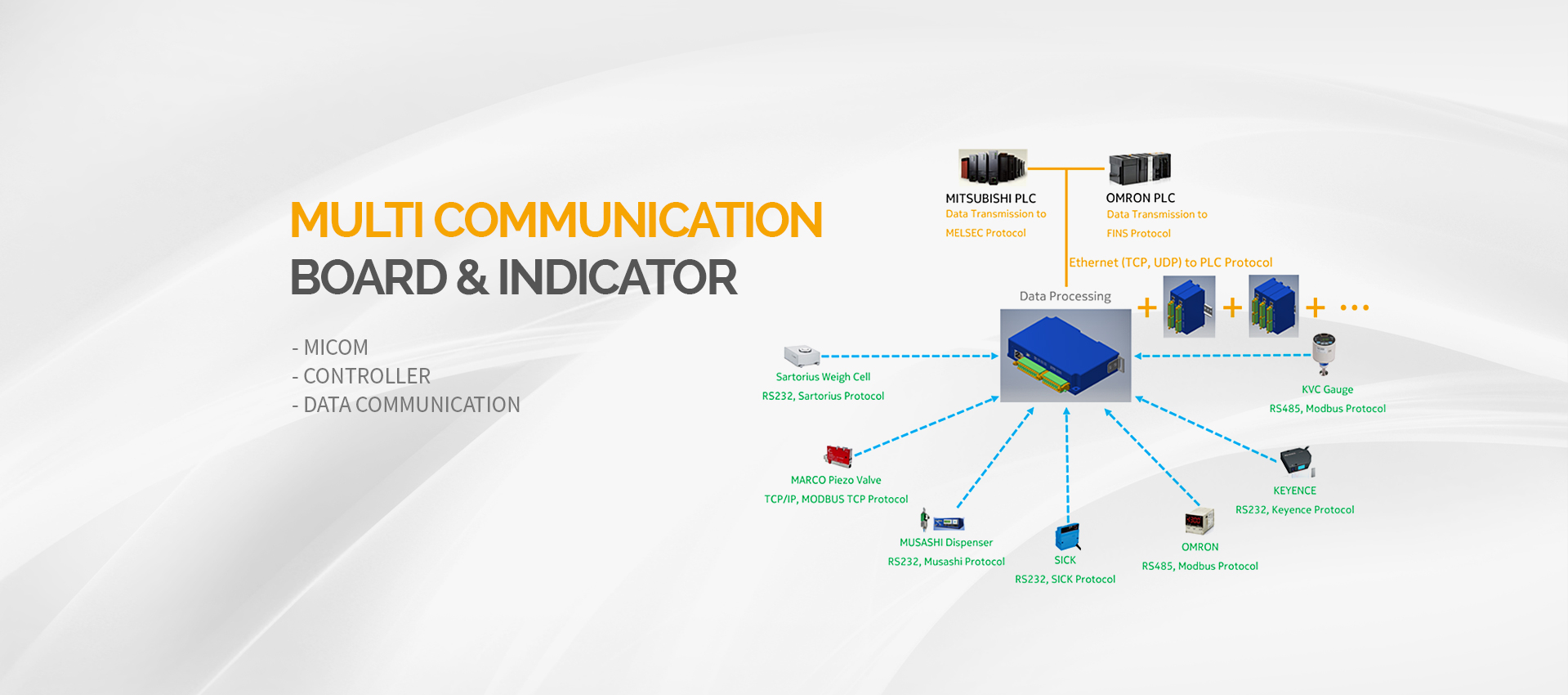 MULTI COMMUNICATION
BOARD & INDICATOR

- MICOM
- CONTROLLER
- DATA COMMUNICATION

MITSUBISHI PLC
Data Transmission to MELSEC Protocol

OMRON PLC
Data Transmission to FINS Protocol

Ethernet (TCP, UDP) to PLC Protocol

Data Processing

+ + + ...

Sartorius Weigh Cell
RS232, Sartorius Protocol

KVC Gauge
RS485, Modbus Protocol

MARCO Piezo Valve
TCP/IP, MODBUS TCP Protocol

KEYENCE
RS232, Keyence Protocol

MUSASHI Dispenser
RS232, Musashi Protocol

SICK
RS232, SICK Protocol

OMRON
RS485, Modbus Protocol